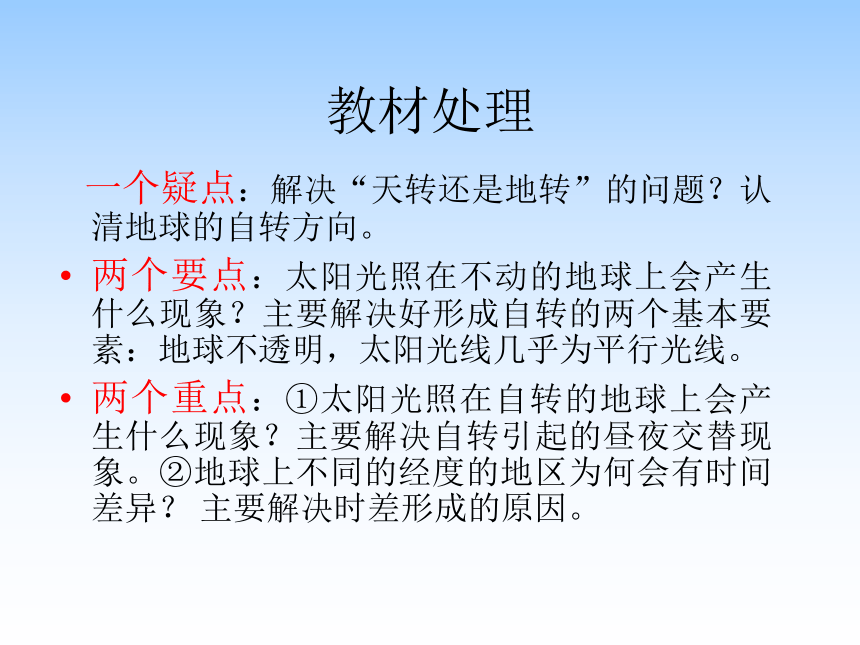 教材处理

一个疑点：解决“天转还是地转”的问题？认清地球的自转方向。

• 两个要点：太阳光照在不动的地球上会产生什么现象？主要解决好形成自转的两个基本要素：地球不透明，太阳光线几乎为平行光线。

• 两个重点：①太阳光照在自转的地球上会产生什么现象？主要解决自转引起的昼夜交替现象。②地球上不同的经度的地区为何会有时间差异？ 主要解决时差形成的原因。